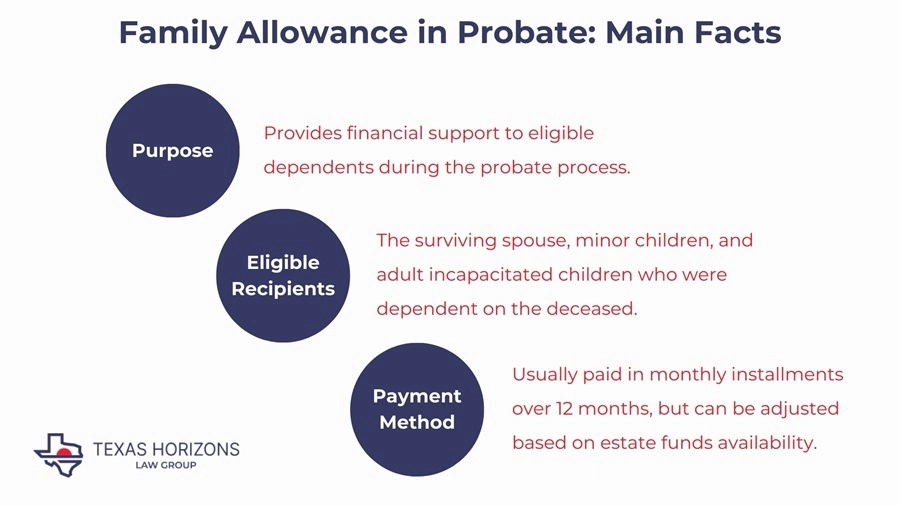 Family Allowance in Probate: Main Facts

Purpose

Provides financial support to eligible dependents during the probate process.

Eligible Recipients

The surviving spouse, minor children, and adult incapacitated children who were dependent on the deceased.

Payment Method

Usually paid in monthly installments over 12 months, but can be adjusted based on estate funds availability.

TEXAS HORIZONS
LAW GROUP